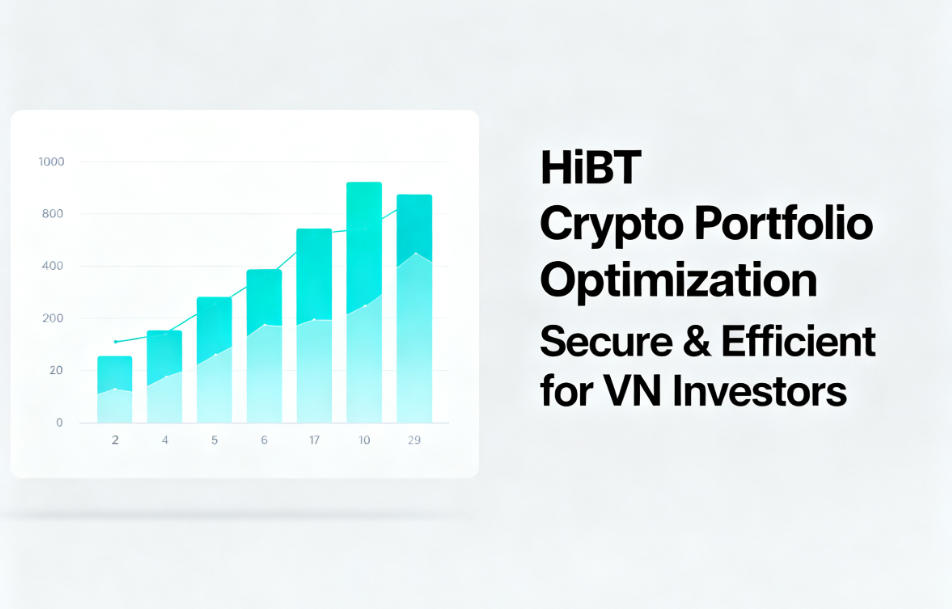 1000
800
400
200
20
0
2 4 5 6 17 10 29

HiBT
Crypto Portfolio Optimization
Secure & Efficient for VN Investors